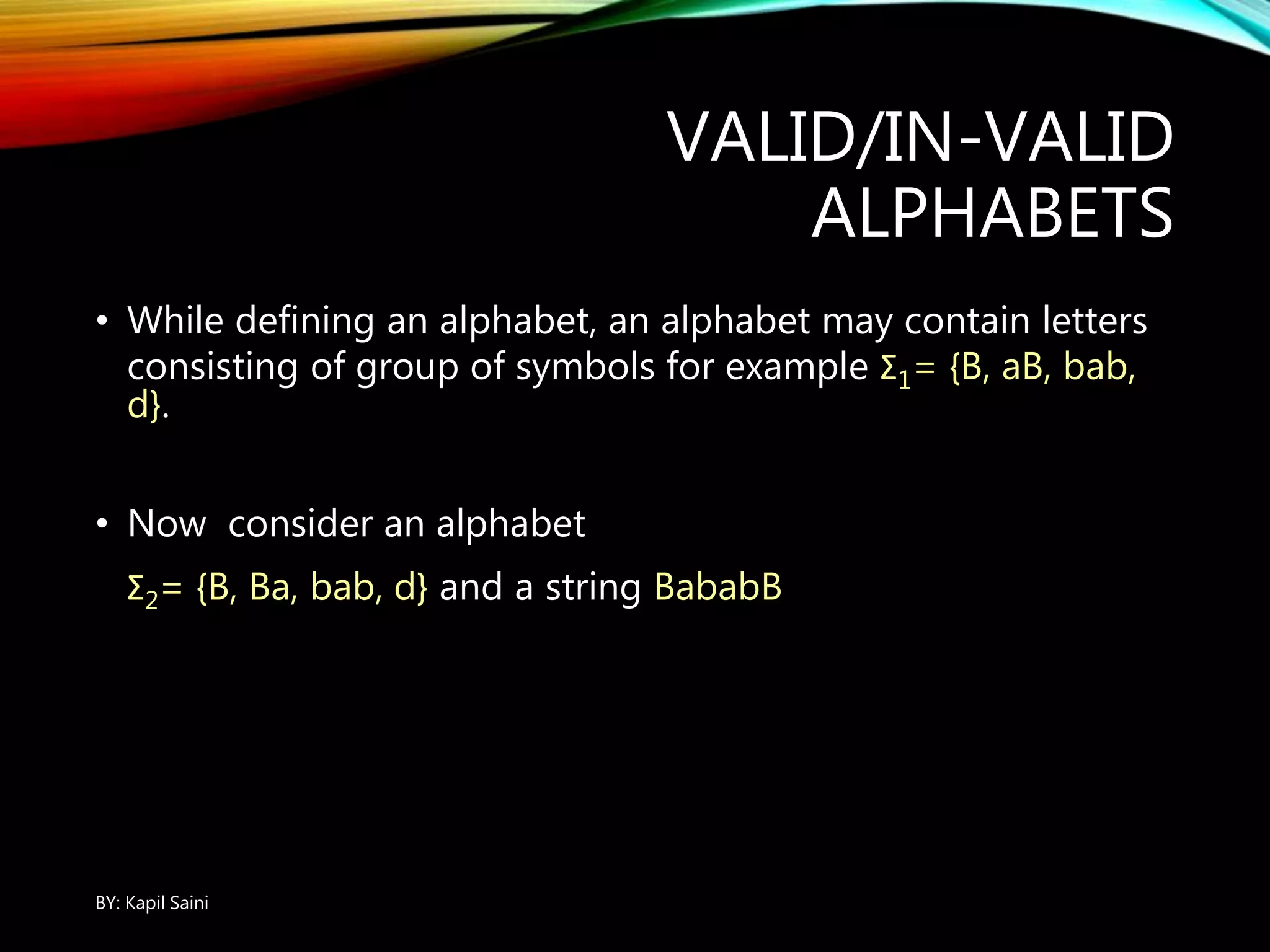 VALID/IN-VALID ALPHABETS

• While defining an alphabet, an alphabet may contain letters consisting of group of symbols for example $\Sigma_1$= {B, aB, bab, d}.

• Now consider an alphabet

$\Sigma_2$= {B, Ba, bab, d} and a string BababB

BY: Kapil Saini